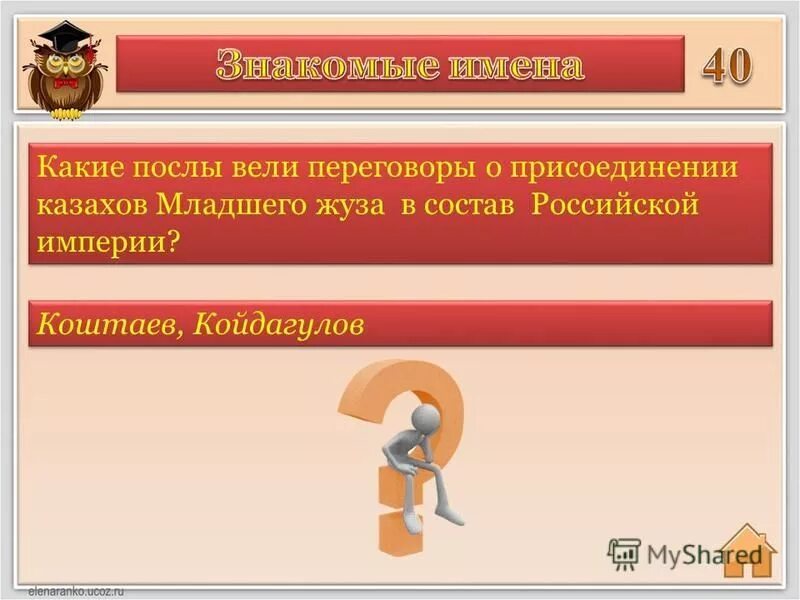 Знакомые имена

40

Какие послы вели переговоры о присоединении казахов Младшего жуза в состав Российской империи?

Коштаев, Койдагулов

MyShared

elenaranko.ucoz.ru